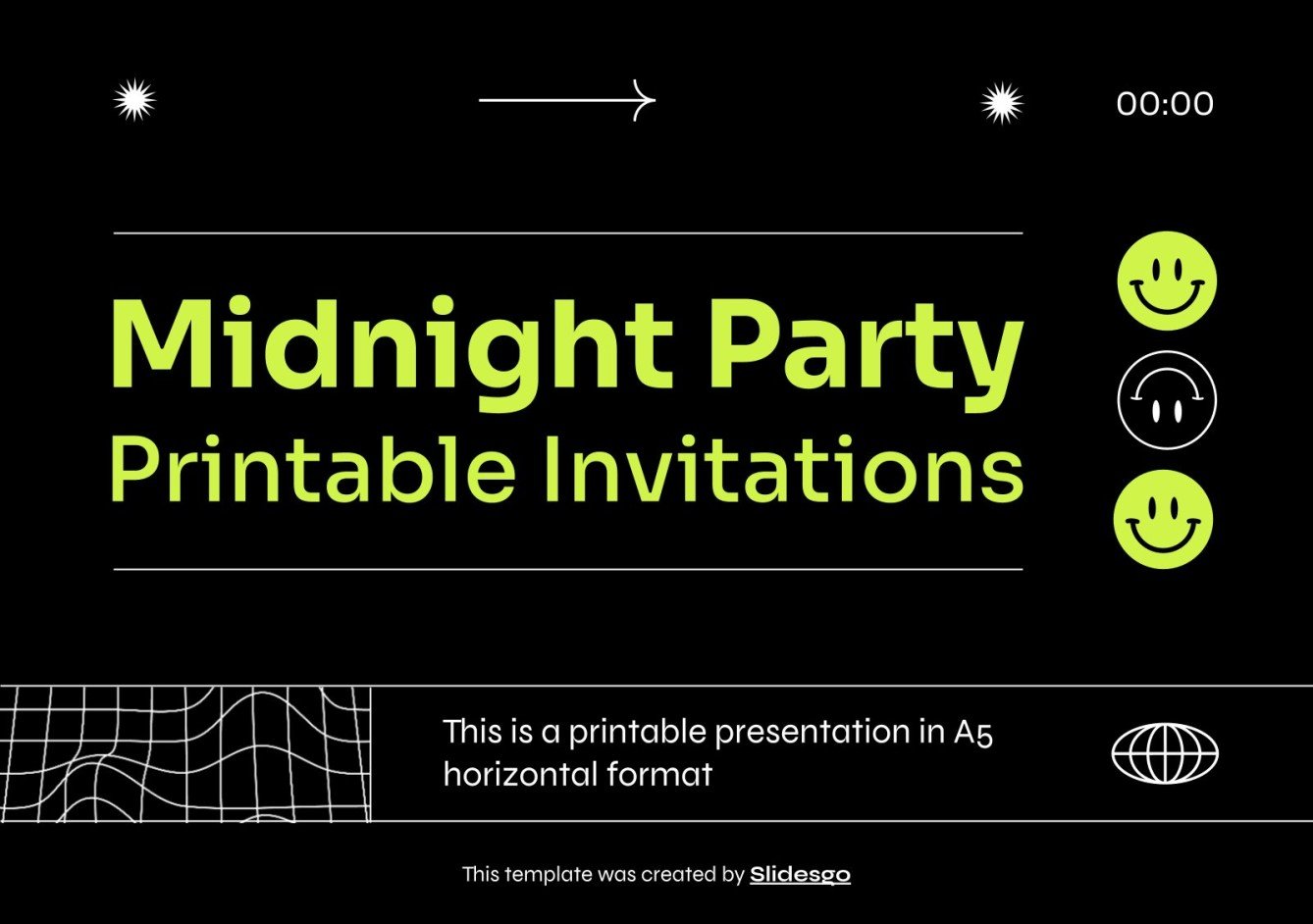 00:00

Midnight Party
Printable Invitations

This is a printable presentation in A5 horizontal format

This template was created by Slidesgo